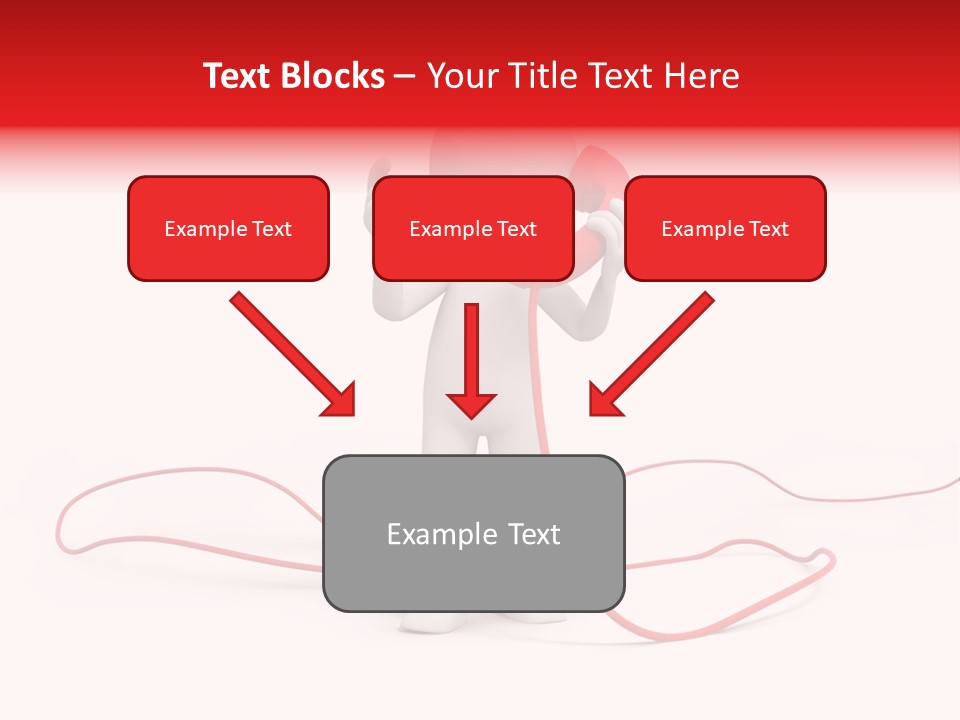 Text Blocks – Your Title Text Here

Example Text

Example Text

Example Text

Example Text